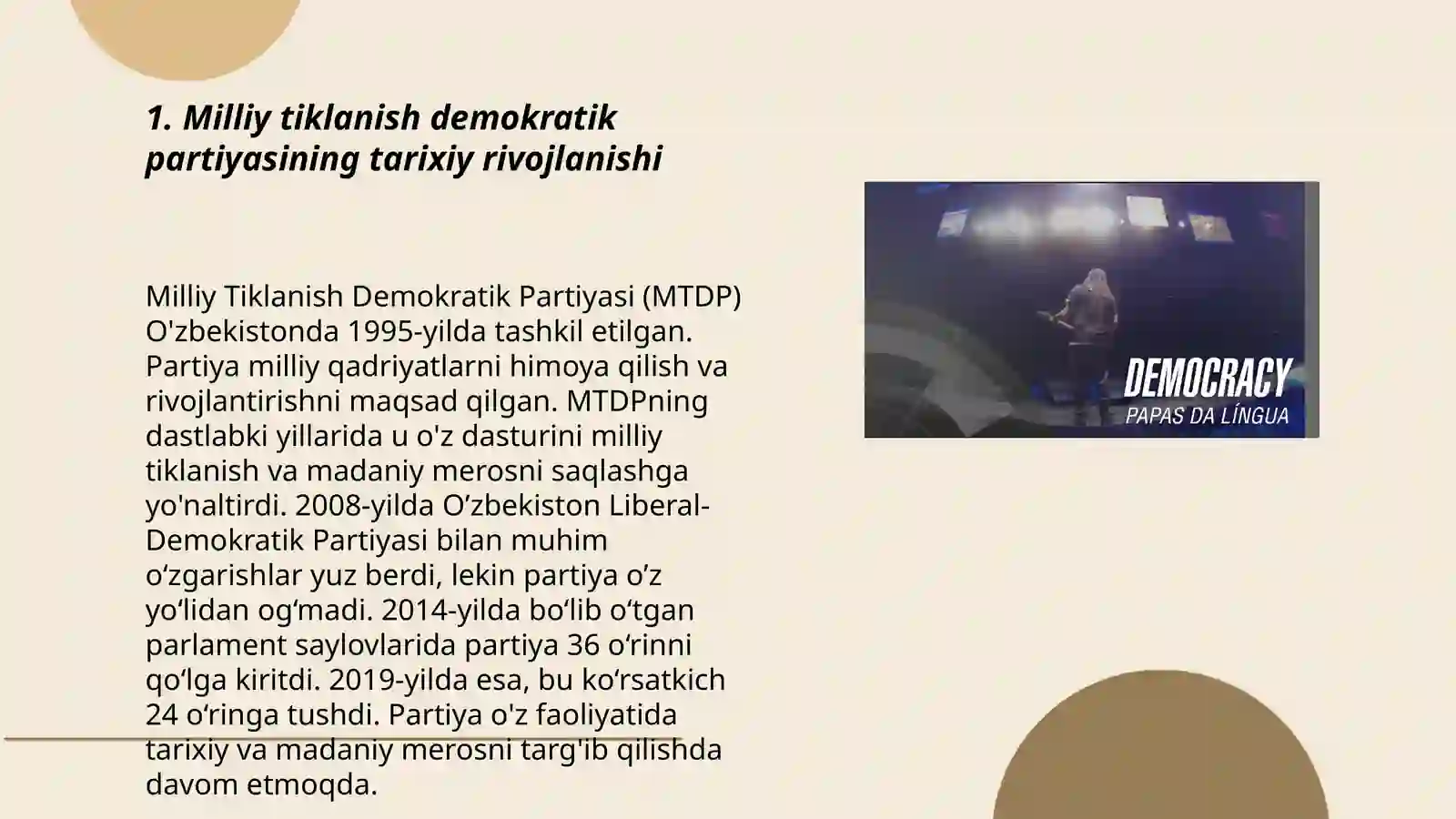 1. Milliy tiklanish demokratik partiyasining tarixiy rivojlanishi

Milliy Tiklanish Demokratik Partiyasi (MTDP) O'zbekistonda 1995-yilda tashkil etilgan. Partiya milliy qadriyatlarni himoya qilish va rivojlantirishni maqsad qilgan. MTDPning dastlabki yillarida u o'z dasturini milliy tiklanish va madaniy merosni saqlashga yo'naltirdi. 2008-yilda O’zbekiston Liberal-Demokratik Partiyasi bilan muhim o‘zgarishlar yuz berdi, lekin partiya o’z yo‘lidan og‘madi. 2014-yilda bo‘lib o‘tgan parlament saylovlarida partiya 36 o‘rinni qo‘lga kiritdi. 2019-yilda esa, bu ko‘rsatkich 24 o‘ringa tushdi. Partiya o'z faoliyatida tarixiy va madaniy merosni targ'ib qilishda davom etmoqda.

DEMOCRACY
PAPAS DA LÍNGUA